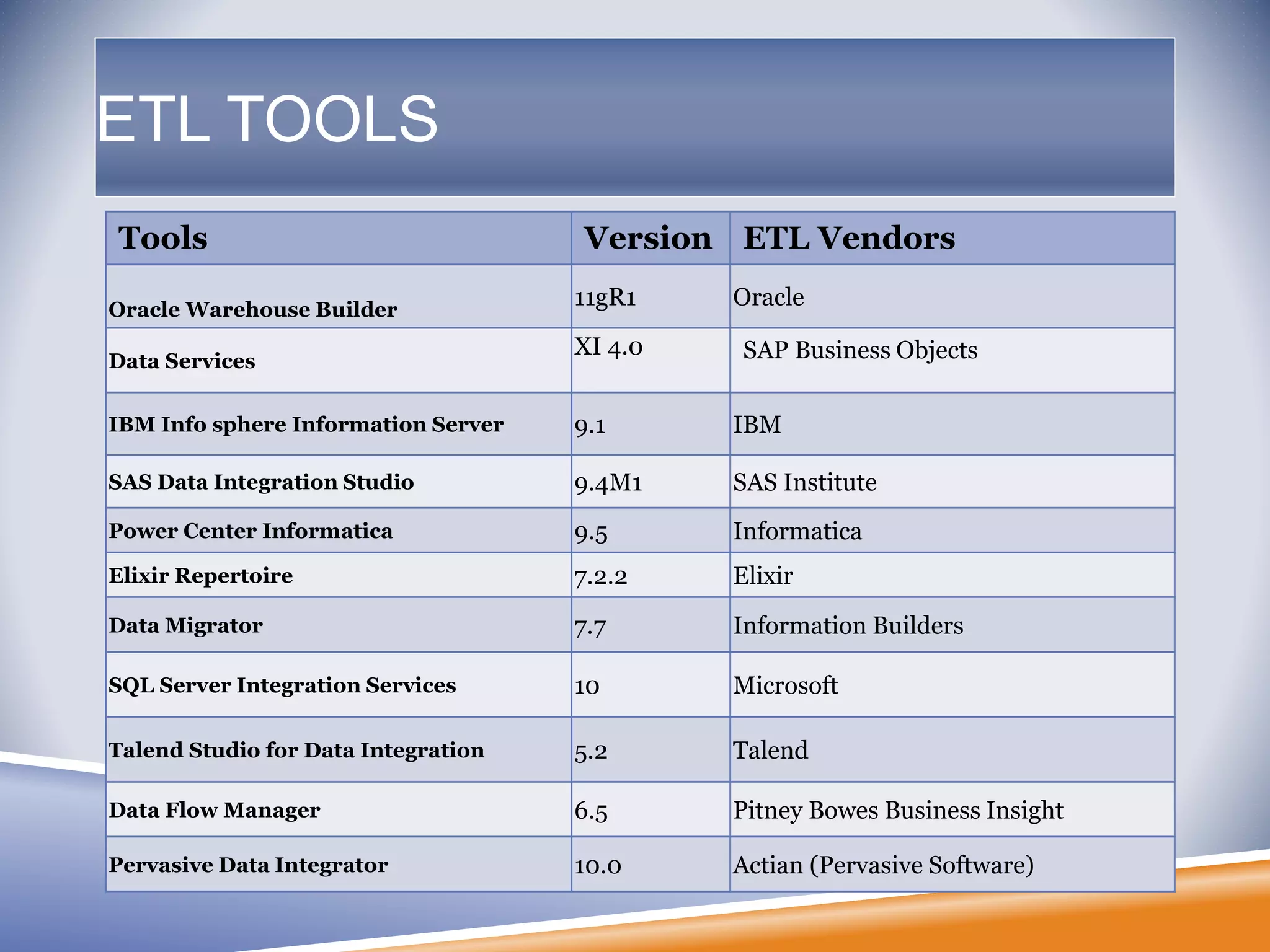 ETL TOOLS

| Tools | Version | ETL Vendors |
|---|---|---|
| Oracle Warehouse Builder | 11gR1 | Oracle |
| Data Services | XI 4.0 | SAP Business Objects |
| IBM Info sphere Information Server | 9.1 | IBM |
| SAS Data Integration Studio | 9.4M1 | SAS Institute |
| Power Center Informatica | 9.5 | Informatica |
| Elixir Repertoire | 7.2.2 | Elixir |
| Data Migrator | 7.7 | Information Builders |
| SQL Server Integration Services | 10 | Microsoft |
| Talend Studio for Data Integration | 5.2 | Talend |
| Data Flow Manager | 6.5 | Pitney Bowes Business Insight |
| Pervasive Data Integrator | 10.0 | Actian (Pervasive Software) |